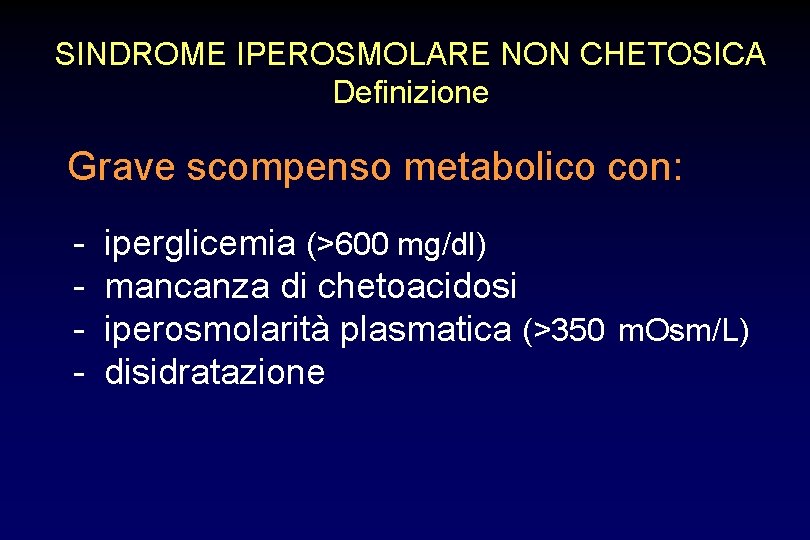 SINDROME IPEROSMOLARE NON CHETOSICA
Definizione

Grave scompenso metabolico con:

- iperglicemia (>600 mg/dl)
- mancanza di chetoacidosi
- iperosmolarità plasmatica (>350 mOsm/L)
- disidratazione